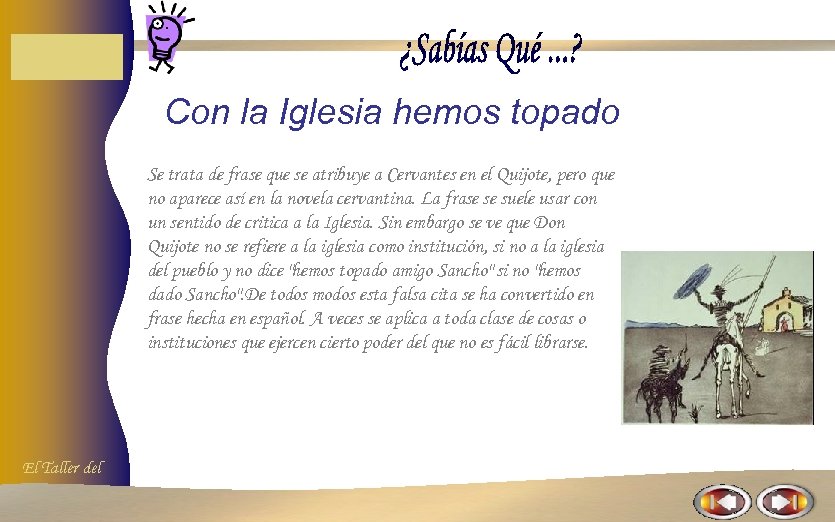 ¿Sabías Qué ...?

Con la Iglesia hemos topado

Se trata de frase que se atribuye a Cervantes en el Quijote, pero que no aparece así en la novela cervantina. La frase se suele usar con un sentido de crítica a la Iglesia. Sin embargo se ve que Don Quijote no se refiere a la iglesia como institución, si no a la iglesia del pueblo y no dice "hemos topado amigo Sancho" si no "hemos dado Sancho".De todos modos esta falsa cita se ha convertido en frase hecha en español. A veces se aplica a toda clase de cosas o instituciones que ejercen cierto poder del que no es fácil librarse.

El Taller del